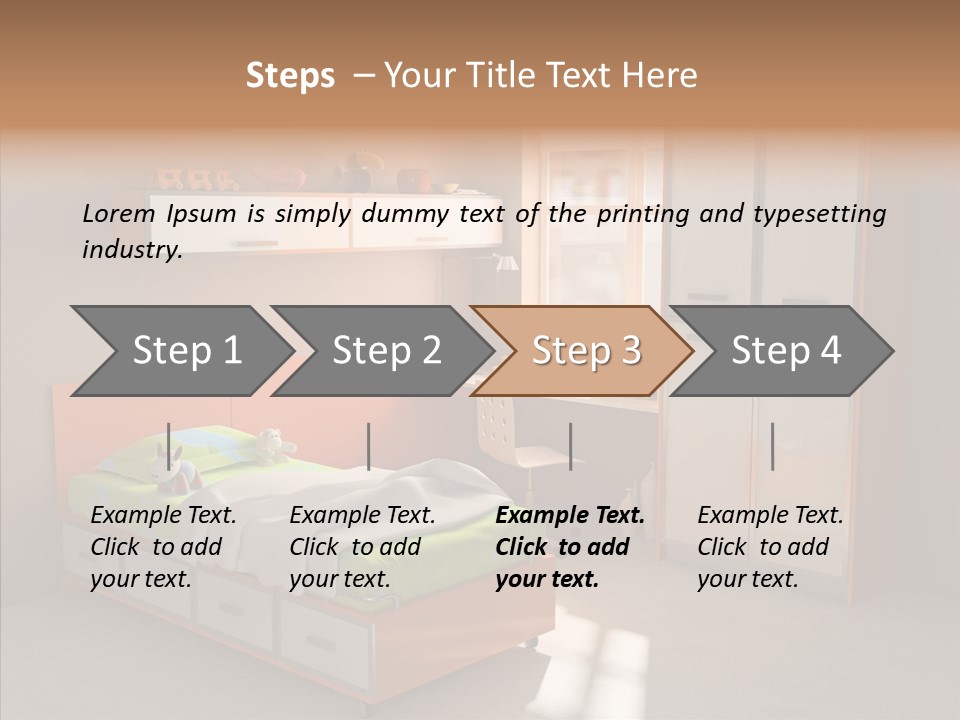 Steps – Your Title Text Here

Lorem Ipsum is simply dummy text of the printing and typesetting industry.

Step 1

Step 2

Step 3

Step 4

Example Text. Click to add your text.

Example Text. Click to add your text.

Example Text. Click to add your text.

Example Text. Click to add your text.